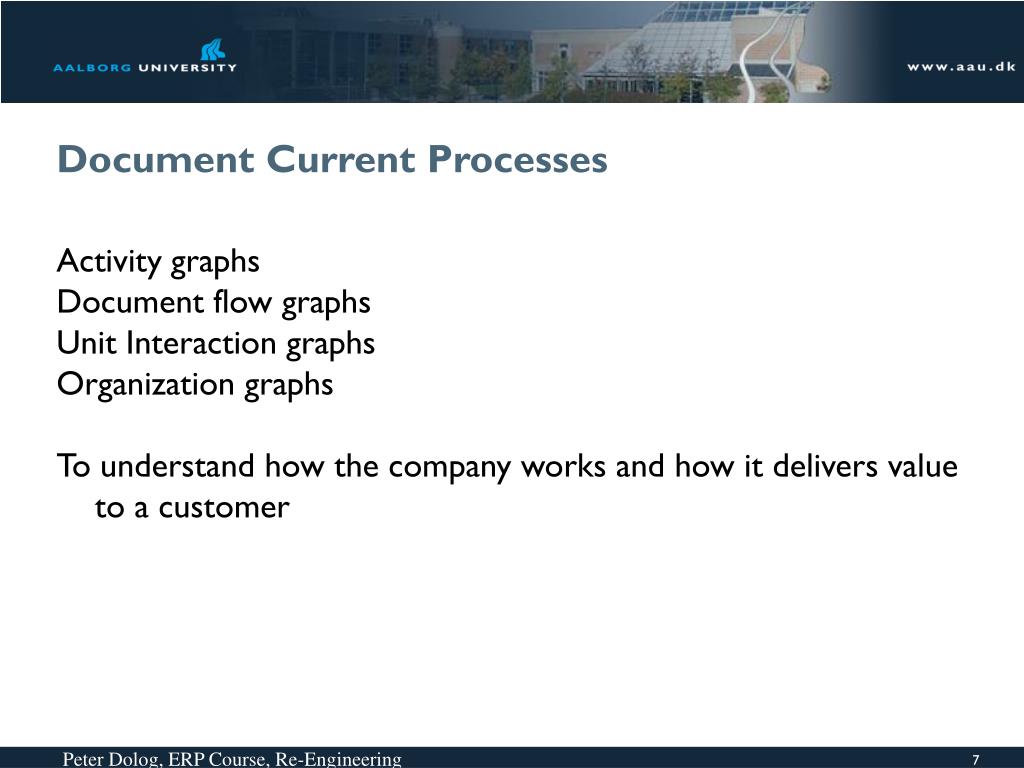 AALBORG UNIVERSITY

www.aau.dk

Document Current Processes

Activity graphs
Document flow graphs
Unit Interaction graphs
Organization graphs

To understand how the company works and how it delivers value to a customer

Peter Dolog, ERP Course, Re-Engineering

7